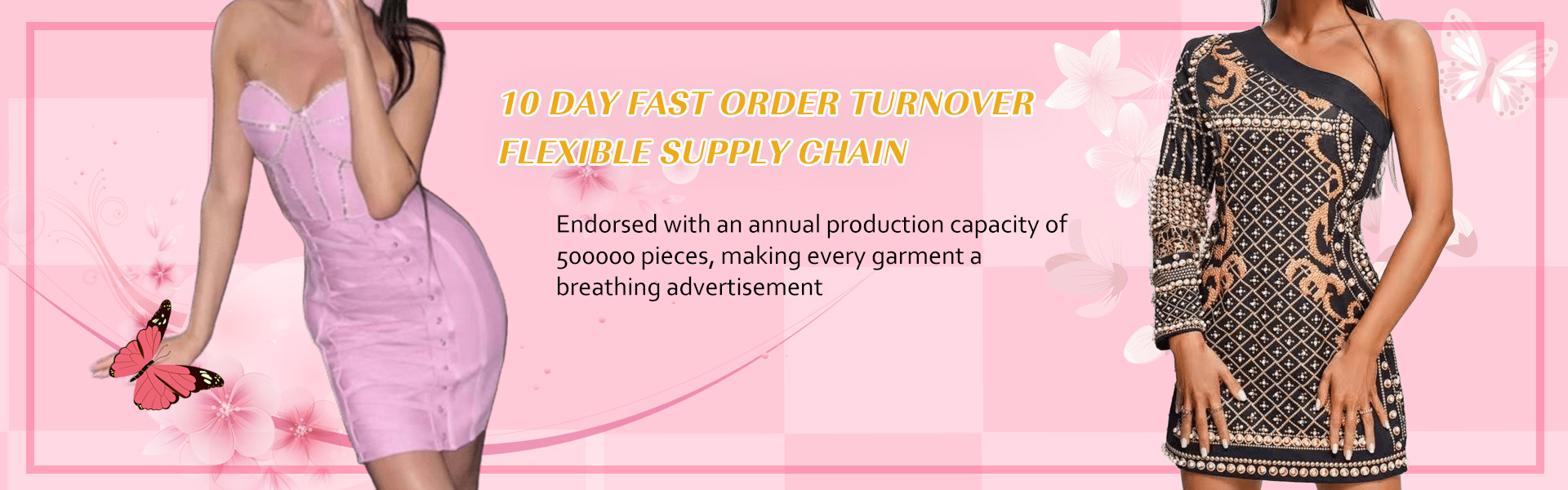 10 DAY FAST ORDER TURNOVER
FLEXIBLE SUPPLY CHAIN

Endorsed with an annual production capacity of 500000 pieces, making every garment a breathing advertisement